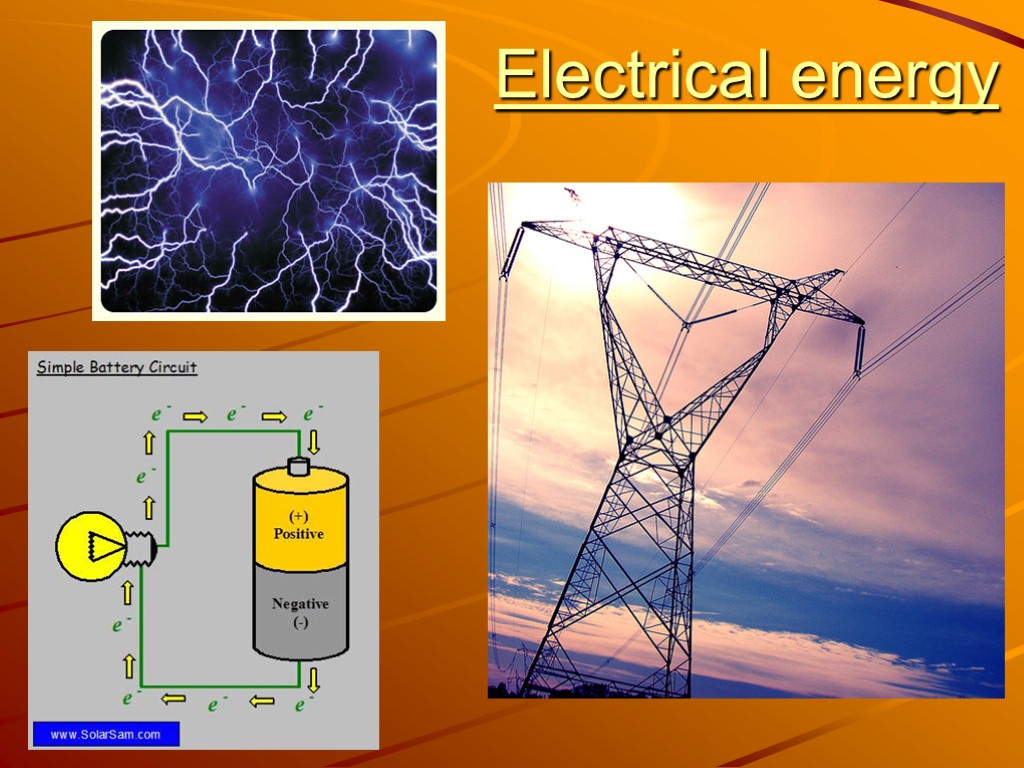 Electrical energy

Simple Battery Circuit

$e^-$ $e^-$ $e^-$

$e^-$

(+)
Positive

Negative
(-)

$e^-$

$e^-$ $e^-$ $e^-$

www.SolarSam.com